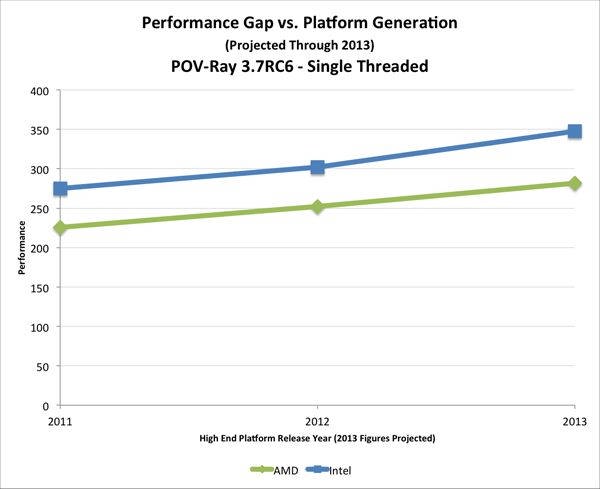 Performance Gap vs. Platform Generation
(Projected Through 2013)
POV-Ray 3.7RC6 - Single Threaded

400
350
300
250
200
150
100
50
0

Performance

2011
2012
2013

High End Platform Release Year (2013 Figures Projected)

AMD
Intel